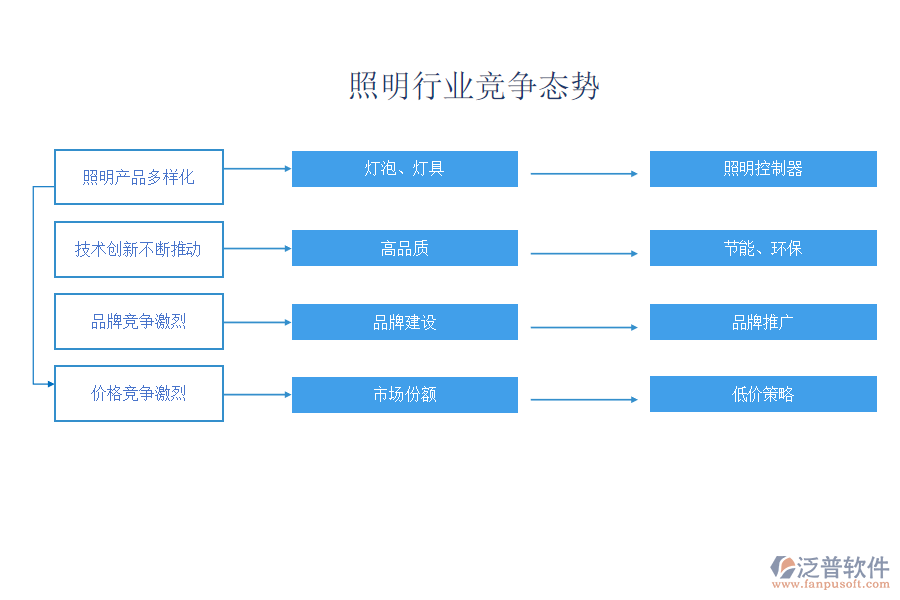 照明行业竞争态势

照明产品多样化

灯泡、灯具

照明控制器

技术创新不断推动

高品质

节能、环保

品牌竞争激烈

品牌建设

品牌推广

价格竞争激烈

市场份额

低价策略

泛普软件
www.fanpusoft.com